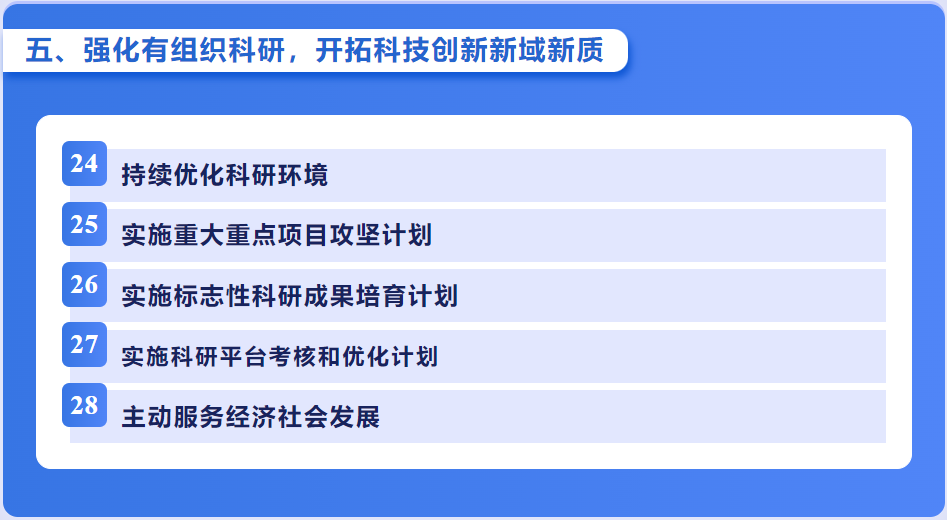 五、强化有组织科研，开拓科技创新新域新质

24 持续优化科研环境

25 实施重大重点项目攻坚计划

26 实施标志性科研成果培育计划

27 实施科研平台考核和优化计划

28 主动服务经济社会发展